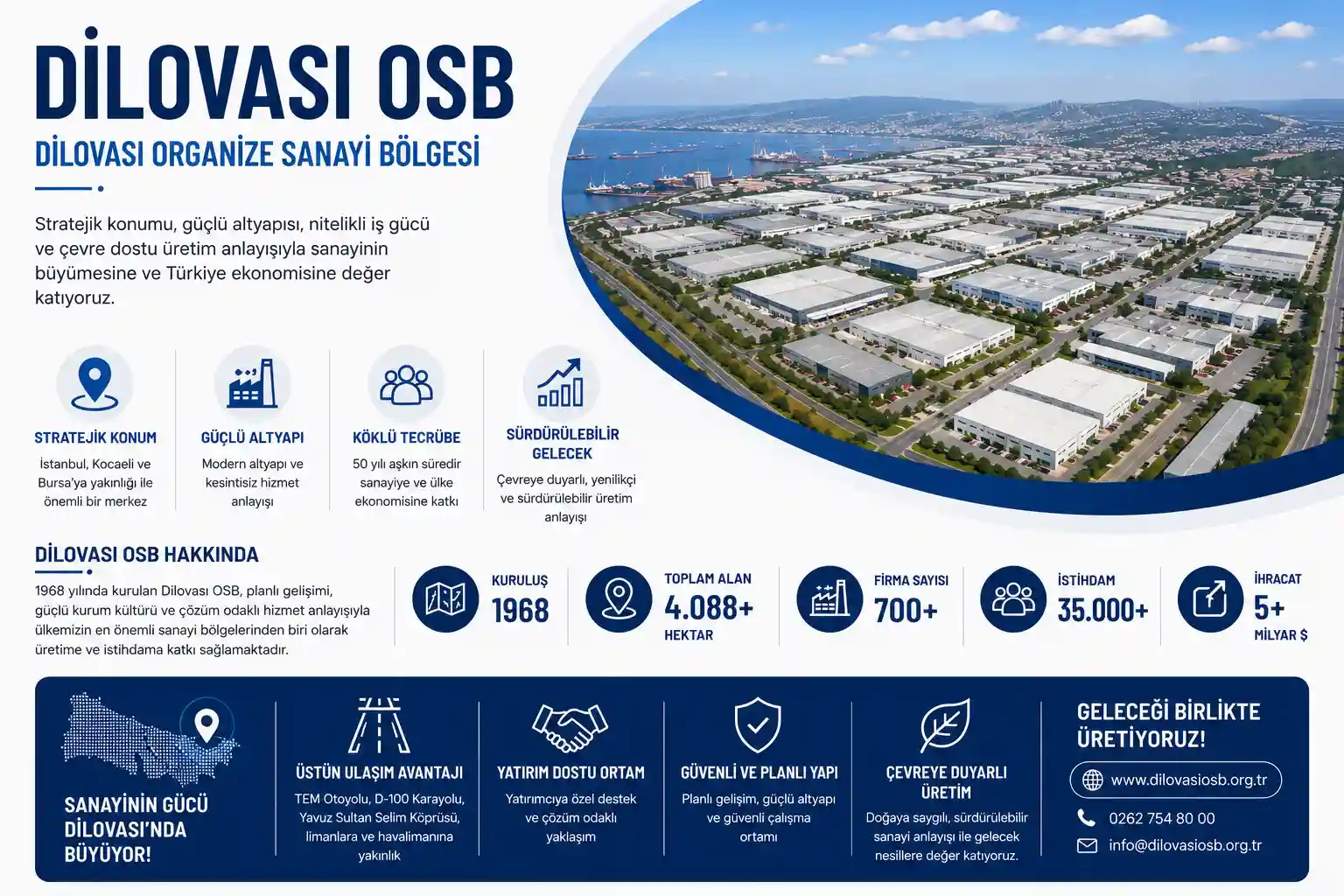 DİLOVASI OSB

DİLOVASI ORGANİZE SANAYİ BÖLGESİ

Stratejik konumu, güçlü altyapısı, nitelikli iş gücü ve çevre dostu üretim anlayışıyla sanayinin büyümesine ve Türkiye ekonomisine değer katıyoruz.

STRATEJİK KONUM
İstanbul, Kocaeli ve Bursa'ya yakınlığı ile önemli bir merkez

GÜÇLÜ ALTYAPI
Modern altyapı ve kesintisiz hizmet anlayışı

KÖKLÜ TECRÜBE
50 yılı aşkın süredir sanayiye ve ülke ekonomisine katkı

SÜRDÜRÜLEBİLİR GELECEK
Çevreye duyarlı, yenilikçi ve sürdürülebilir üretim anlayışı

DİLOVASI OSB HAKKINDA

1968 yılında kurulan Dilovası OSB, planlı gelişimi, güçlü kurum kültürü ve çözüm odaklı hizmet anlayışıyla ülkemizin en önemli sanayi bölgelerinden biri olarak üretime ve istihdama katkı sağlamaktadır.

KURULUŞ
1968

TOPLAM ALAN
4.088+
HEKTAR

FİRMA SAYISI
700+

İSTİHDAM
35.000+

İHRACAT
5+
MİLYAR $

SANAYİNİN GÜCÜ DİLOVASI'NDA BÜYÜYOR!

ÜSTÜN ULAŞIM AVANTAJI
TEM Otoyolu, D-100 Karayolu, Yavuz Sultan Selim Köprüsü, limanlara ve havalimanına yakınlık

YATIRIM DOSTU ORTAM
Yatırımcıya özel destek ve çözüm odaklı yaklaşım

GÜVENLİ VE PLANLI YAPI
Planlı gelişim, güçlü altyapı ve güvenli çalışma ortamı

ÇEVREYE DUYARLI ÜRETİM
Doğaya saygılı, sürdürülebilir sanayi anlayışı ile gelecek nesillere değer katıyoruz.

GELECEĞİ BİRLİKTE ÜRETİYORUZ!
www.dilovasiosb.org.tr
0262 754 80 00
info@dilovasiosb.org.tr